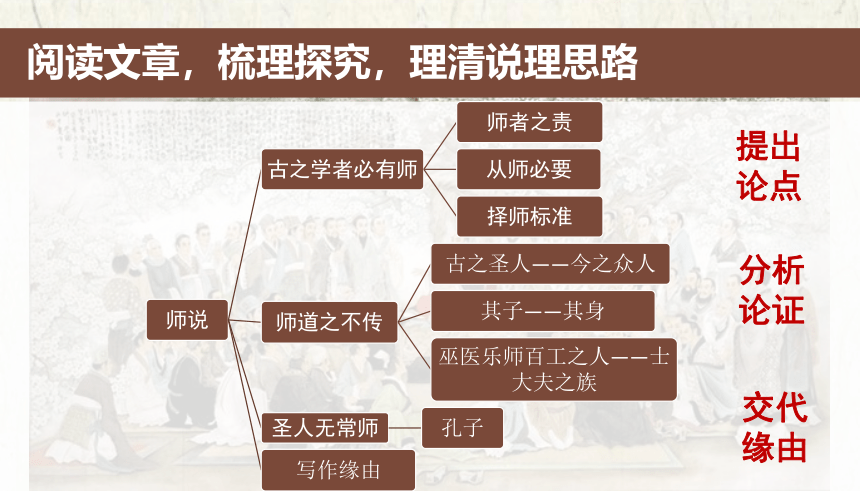 阅读文章，梳理探究，理清说理思路

师说

古之学者必有师

师者之责

从师必要

择师标准

师道之不传

古之圣人——今之众人

其子——其身

巫医乐师百工之人——士大夫之族

圣人无常师

孔子

写作缘由

提出论点

分析论证

交代缘由